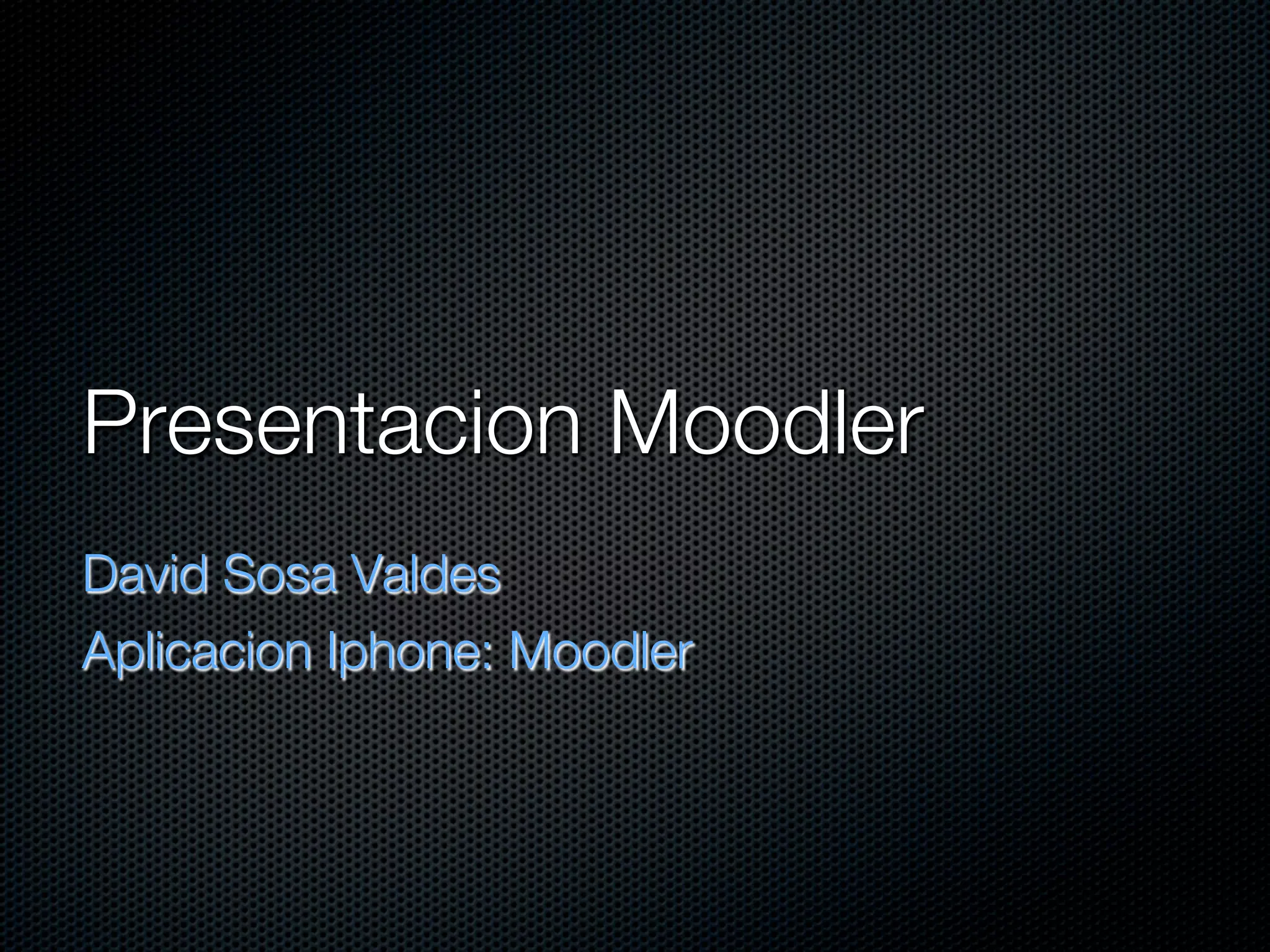 Presentacion Moodler

David Sosa Valdes

Aplicacion Iphone: Moodler